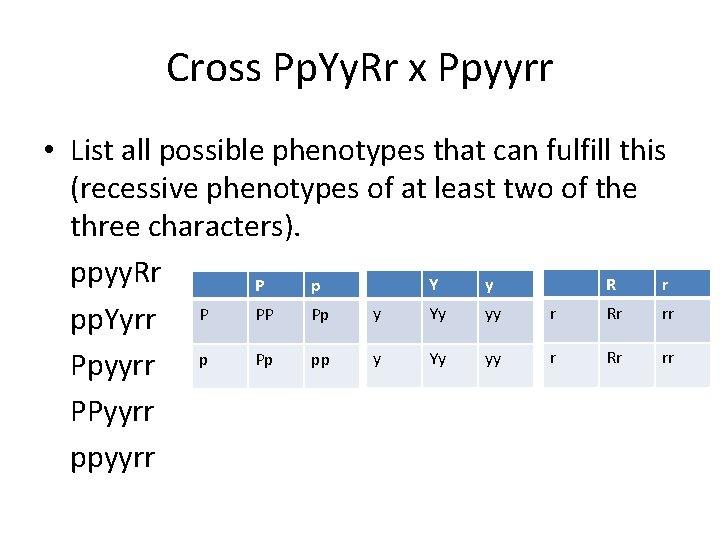 Cross PpYyRr x Ppyyrr

• List all possible phenotypes that can fulfill this (recessive phenotypes of at least two of the three characters).

ppyyRr
ppYyrr
Ppyyrr
PPyyrr
ppyyrr

| | P | p |
|---|---|---|
| P | PP | Pp |
| p | Pp | pp |

| | Y | y |
|---|---|---|
| y | Yy | yy |
| y | Yy | yy |

| | R | r |
|---|---|---|
| r | Rr | rr |
| r | Rr | rr |